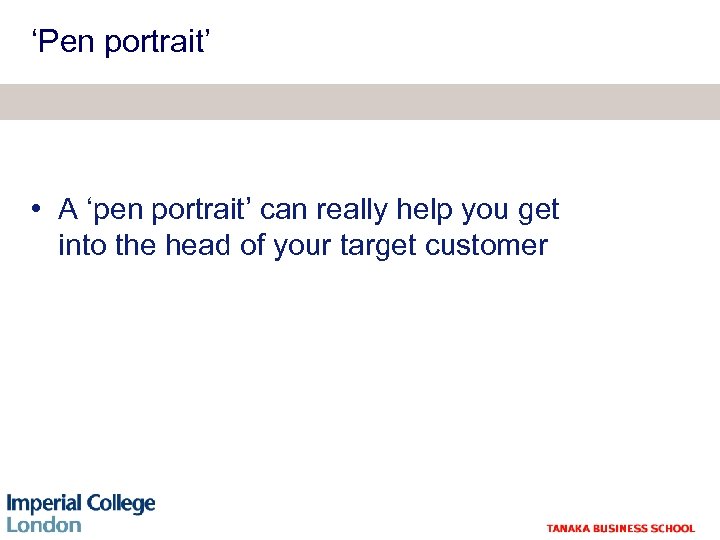 ‘Pen portrait’

• A ‘pen portrait’ can really help you get into the head of your target customer

Imperial College London

TANAKA BUSINESS SCHOOL